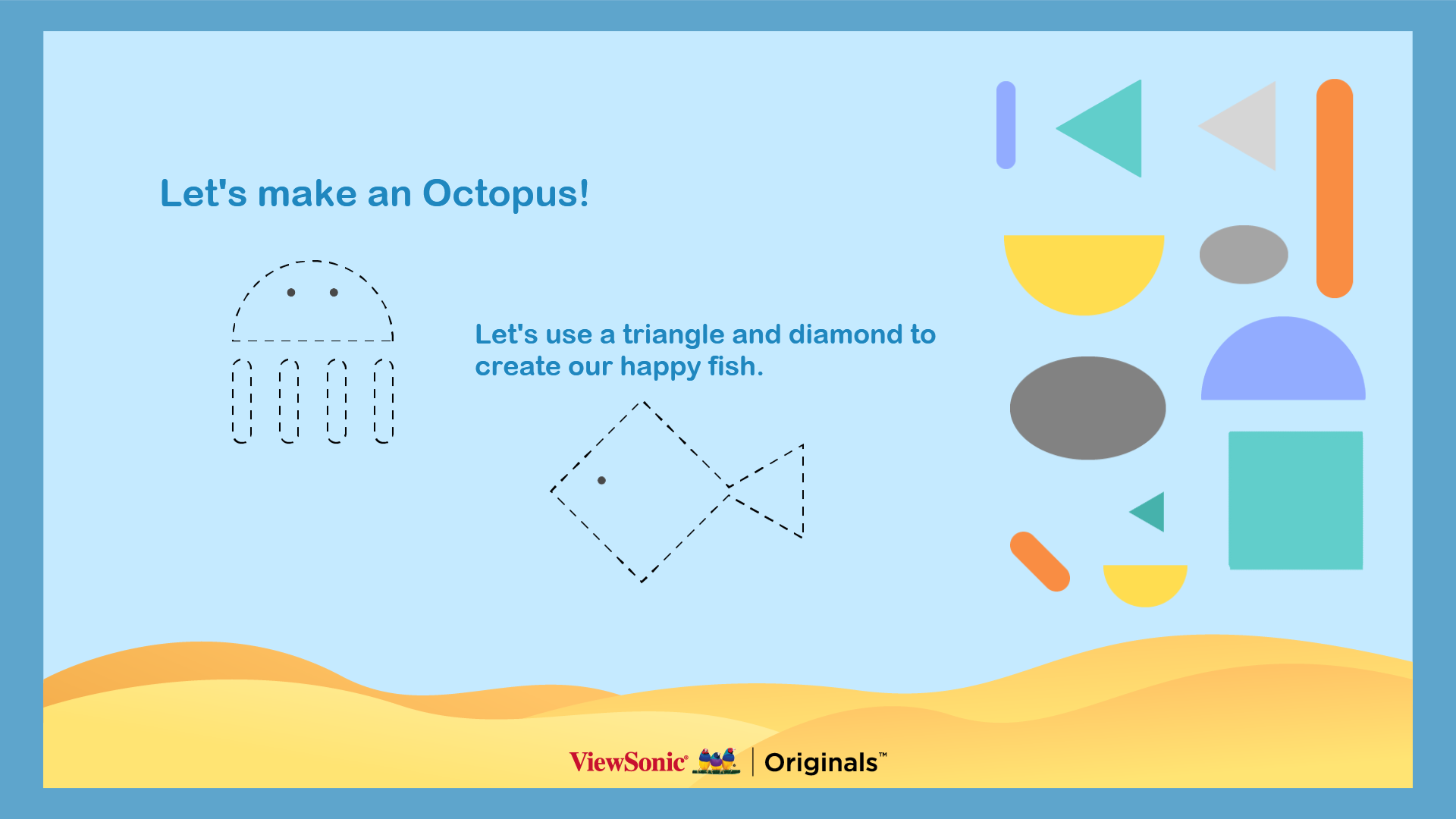 Let's make an Octopus!

Let's use a triangle and diamond to create our happy fish.

ViewSonic® | Originals™